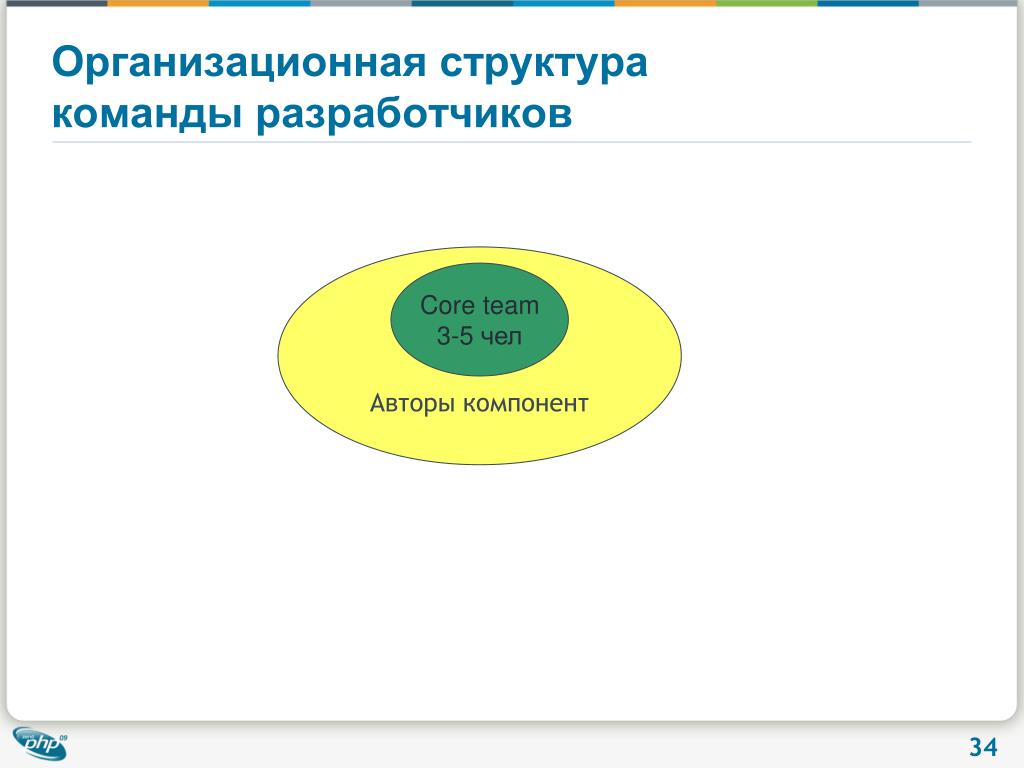 Организационная структура команды разработчиков

Core team
3-5 чел

Авторы компонент

php 09

34